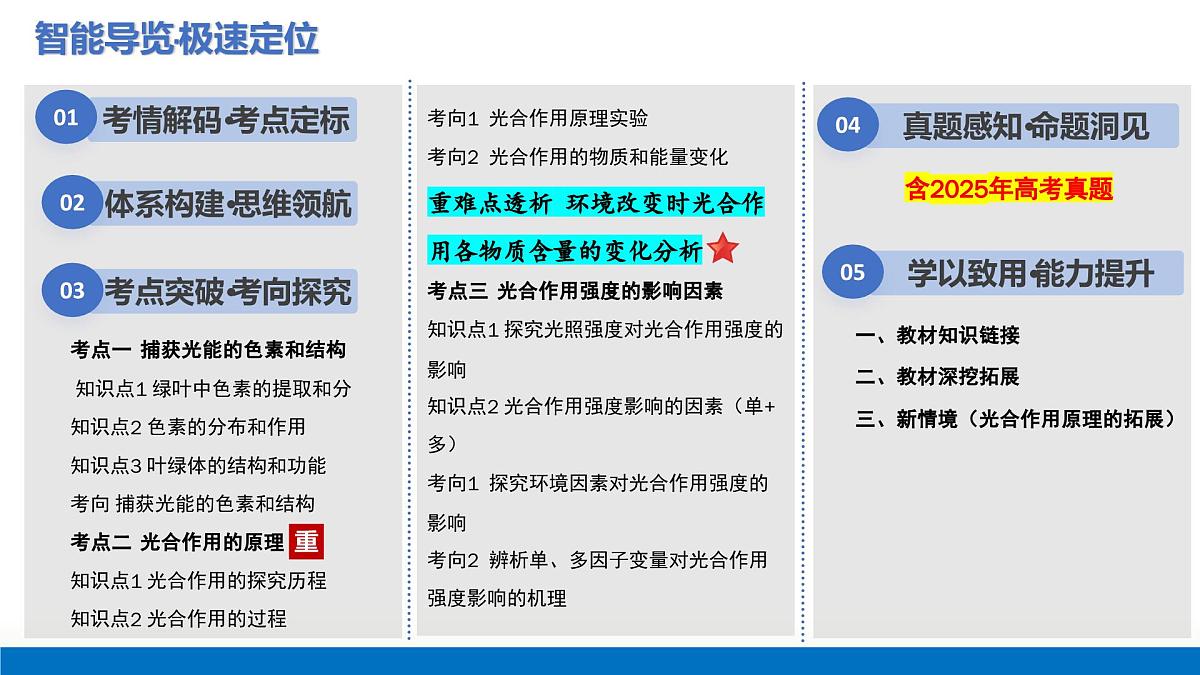 智能导览·极速定位

01 考情解码·考点定标

02 体系构建·思维领航

03 考点突破·考向探究

考点一 捕获光能的色素和结构
知识点1 绿叶中色素的提取和分
知识点2 色素的分布和作用
知识点3 叶绿体的结构和功能
考向 捕获光能的色素和结构
考点二 光合作用的原理 重
知识点1 光合作用的探究历程
知识点2 光合作用的过程

考向1 光合作用原理实验
考向2 光合作用的物质和能量变化
重难点透析 环境改变时光合作用各物质含量的变化分析
考点三 光合作用强度的影响因素
知识点1 探究光照强度对光合作用强度的影响
知识点2 光合作用强度影响的因素（单+多）
考向1 探究环境因素对光合作用强度的影响
考向2 辨析单、多因子变量对光合作用强度影响的机理

04 真题感知·命题洞见
含2025年高考真题

05 学以致用·能力提升
一、教材知识链接
二、教材深挖拓展
三、新情境（光合作用原理的拓展）